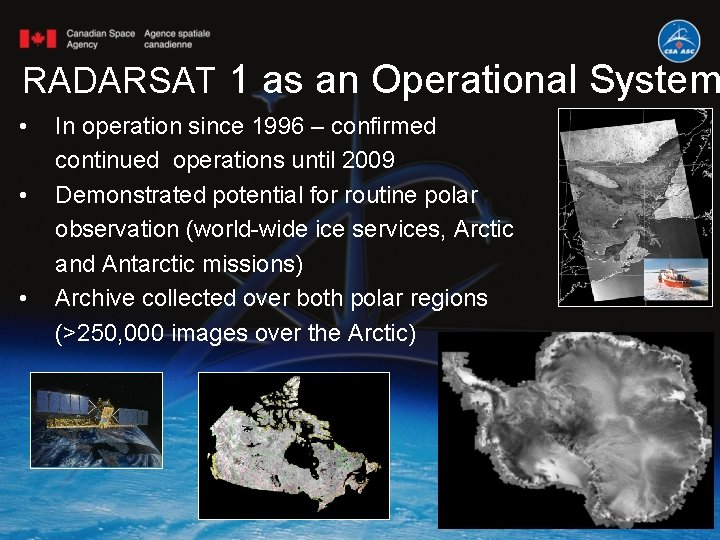 Canadian Space Agency

Agence spatiale canadienne

CSA ASC

RADARSAT 1 as an Operational System

• In operation since 1996 – confirmed continued operations until 2009

• Demonstrated potential for routine polar observation (world-wide ice services, Arctic and Antarctic missions)

• Archive collected over both polar regions (>250,000 images over the Arctic)